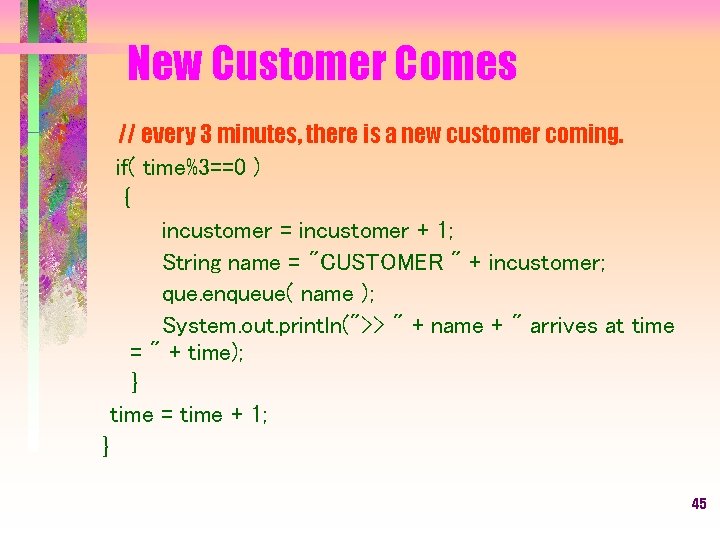 New Customer Comes

// every 3 minutes, there is a new customer coming.
if( time%3==0 )
{
incustomer = incustomer + 1;
String name = "CUSTOMER " + incustomer;
que.enqueue( name );
System.out.println(">> " + name + " arrives at time = " + time);
}
time = time + 1;
}

45